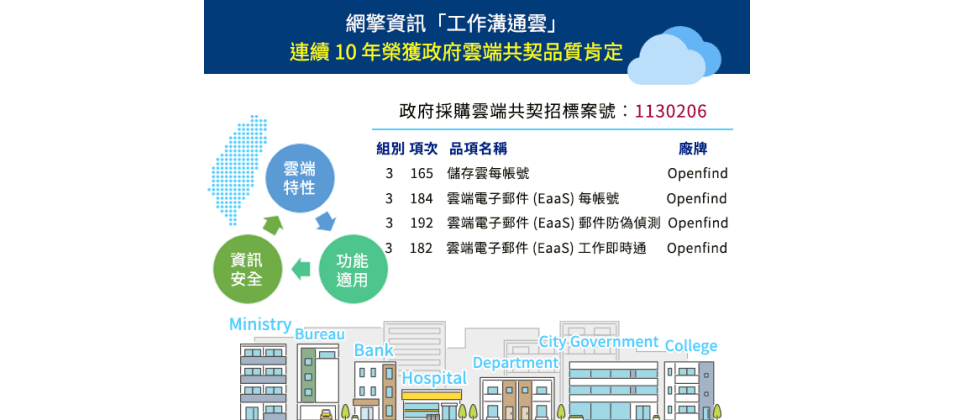 網擎資訊「工作溝通雲」
連續 10 年榮獲政府雲端共契品質肯定

政府採購雲端共契招標案號：1130206

| 組別 | 項次 | 品項名稱 | 廠牌 |
|---|---|---|---|
| 3 | 165 | 儲存雲每帳號 | Openfind |
| 3 | 184 | 雲端電子郵件 (EaaS) 每帳號 | Openfind |
| 3 | 192 | 雲端電子郵件 (EaaS) 郵件防偽偵測 | Openfind |
| 3 | 182 | 雲端電子郵件 (EaaS) 工作即時通 | Openfind |

雲端特性
功能適用
資訊安全

Ministry Bureau Bank Hospital Department City Government College